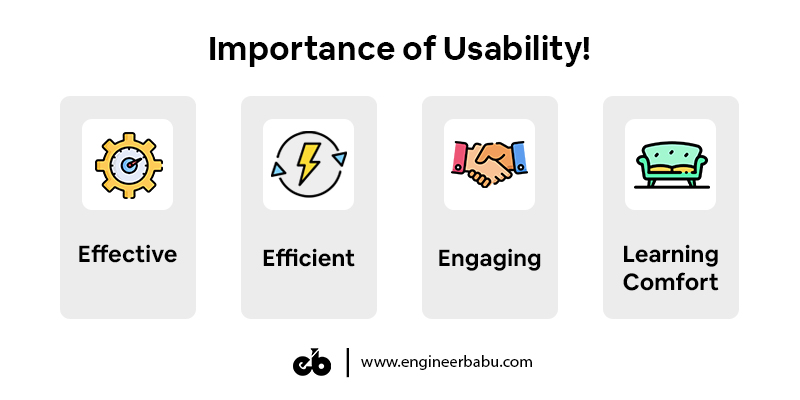 Importance of Usability!

Effective

Efficient

Engaging

Learning Comfort

eb | www.engineerbabu.com